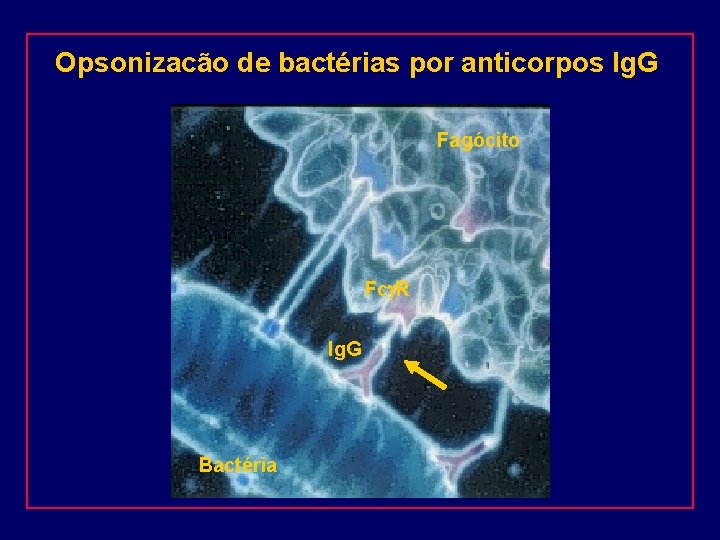 Opsonizacão de bactérias por anticorpos IgG

Fagócito

FcγR

IgG

Bactéria